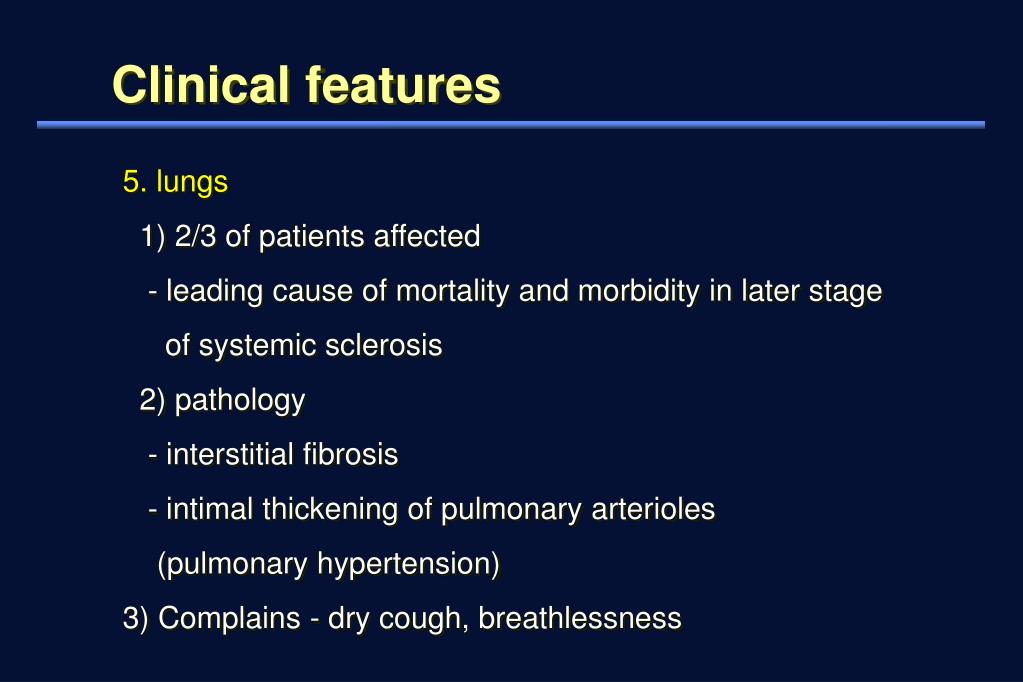 Clinical features

5. lungs

1) 2/3 of patients affected

- leading cause of mortality and morbidity in later stage of systemic sclerosis

2) pathology

- interstitial fibrosis

- intimal thickening of pulmonary arterioles (pulmonary hypertension)

3) Complains - dry cough, breathlessness